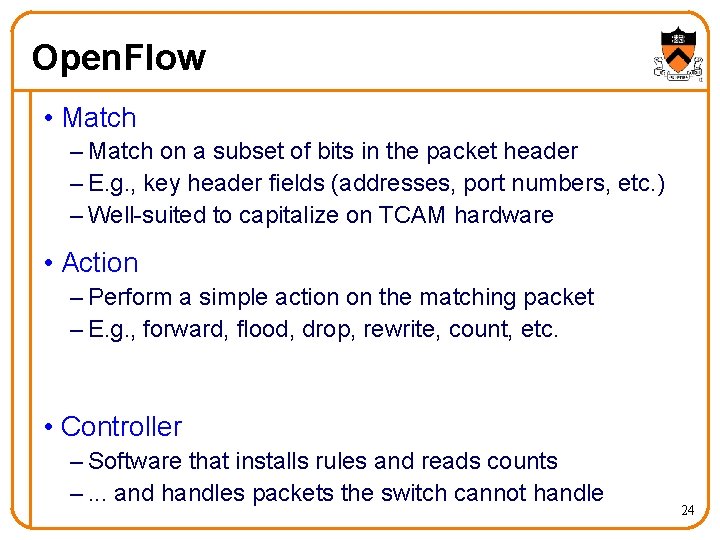 OpenFlow

• Match
– Match on a subset of bits in the packet header
– E.g., key header fields (addresses, port numbers, etc.)
– Well-suited to capitalize on TCAM hardware

• Action
– Perform a simple action on the matching packet
– E.g., forward, flood, drop, rewrite, count, etc.

• Controller
– Software that installs rules and reads counts
– ... and handles packets the switch cannot handle

24